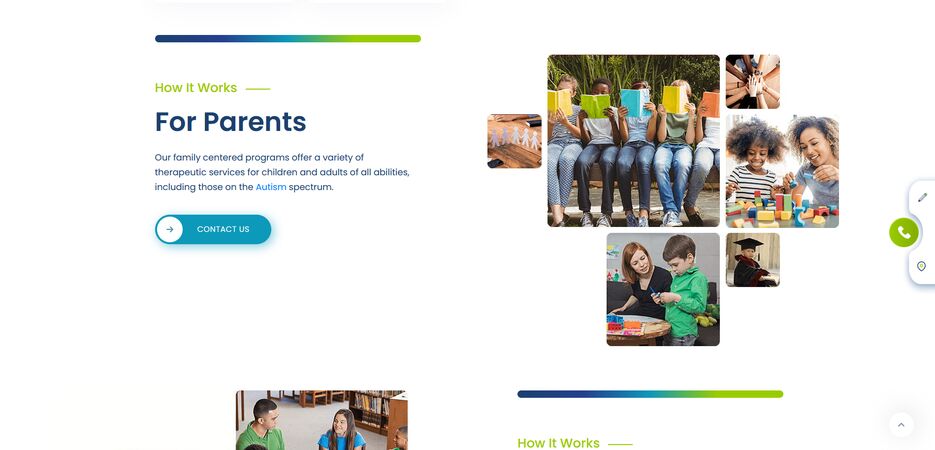 How It Works

For Parents

Our family centered programs offer a variety of therapeutic services for children and adults of all abilities, including those on the Autism spectrum.

CONTACT US

How It Works